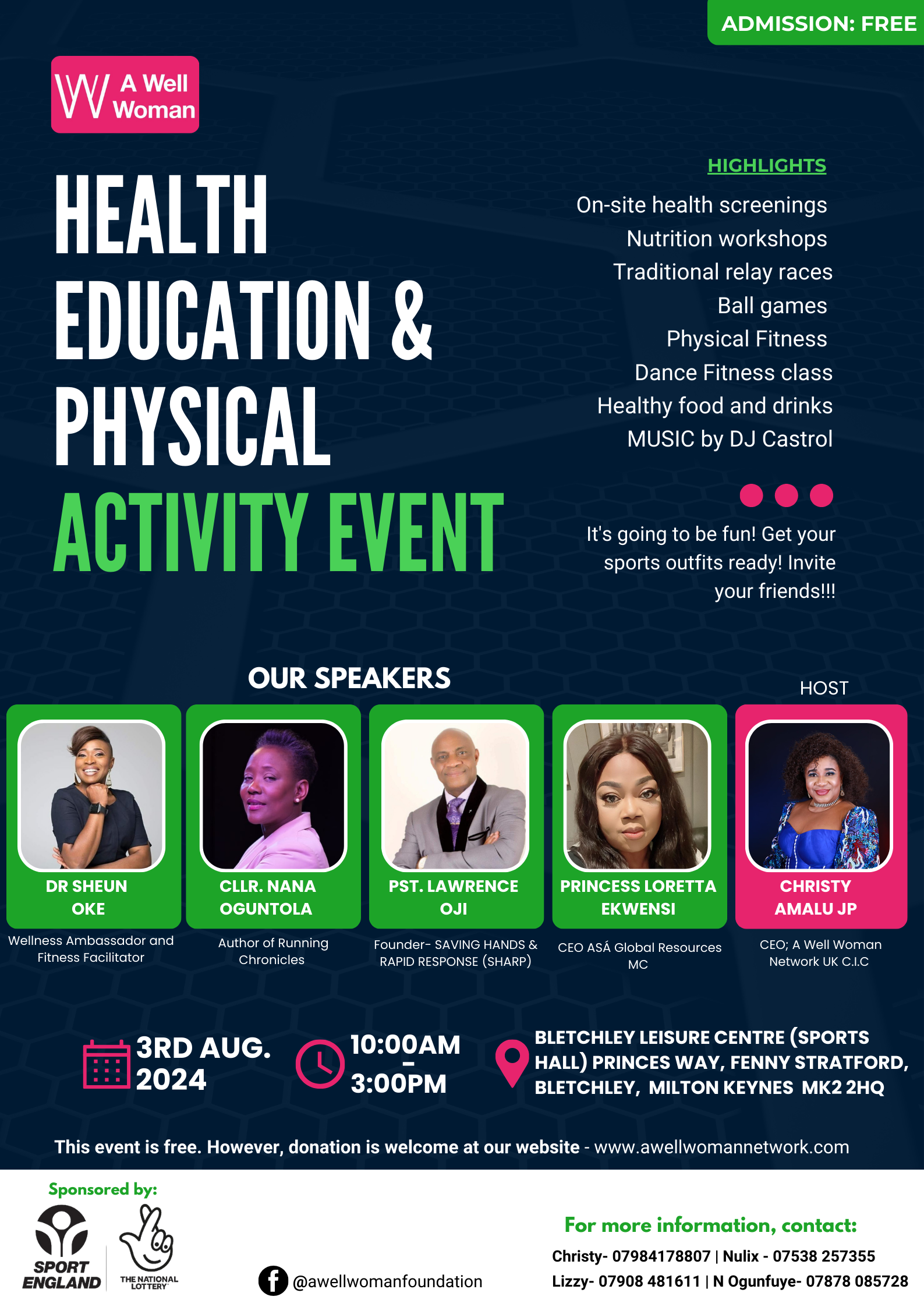 ADMISSION: FREE

A Well Woman

HEALTH EDUCATION & PHYSICAL ACTIVITY EVENT

HIGHLIGHTS

On-site health screenings
Nutrition workshops
Traditional relay races
Ball games
Physical Fitness
Dance Fitness class
Healthy food and drinks
MUSIC by DJ Castrol

It's going to be fun! Get your sports outfits ready! Invite your friends!!!

OUR SPEAKERS

HOST

DR SHEUN OKE
Wellness Ambassador and Fitness Facilitator

CLLR. NANA OGUNTOLA
Author of Running Chronicles

PST. LAWRENCE OJI
Founder- SAVING HANDS & RAPID RESPONSE (SHARP)

PRINCESS LORETTA EKWENSI
CEO ASÁ Global Resources MC

CHRISTY AMALU JP
CEO; A Well Woman Network UK C.I.C

3RD AUG. 2024

10:00AM - 3:00PM

BLETCHLEY LEISURE CENTRE (SPORTS HALL) PRINCES WAY, FENNY STRATFORD, BLETCHLEY, MILTON KEYNES MK2 2HQ

This event is free. However, donation is welcome at our website - www.awellwomannetwork.com

Sponsored by:

SPORT ENGLAND

THE NATIONAL LOTTERY

@awellwomanfoundation

For more information, contact:
Christy- 07984178807 | Nulix - 07538 257355
Lizzy- 07908 481611 | N Ogunfuye- 07878 085728